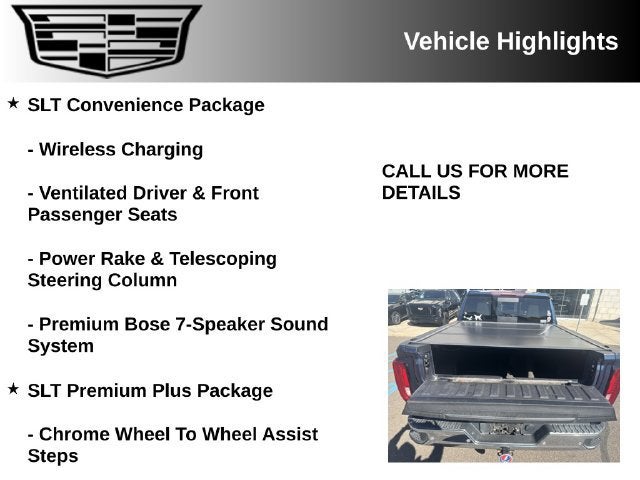 Vehicle Highlights

★ SLT Convenience Package

- Wireless Charging

- Ventilated Driver & Front Passenger Seats

- Power Rake & Telescoping Steering Column

- Premium Bose 7-Speaker Sound System

★ SLT Premium Plus Package

- Chrome Wheel To Wheel Assist Steps

CALL US FOR MORE DETAILS